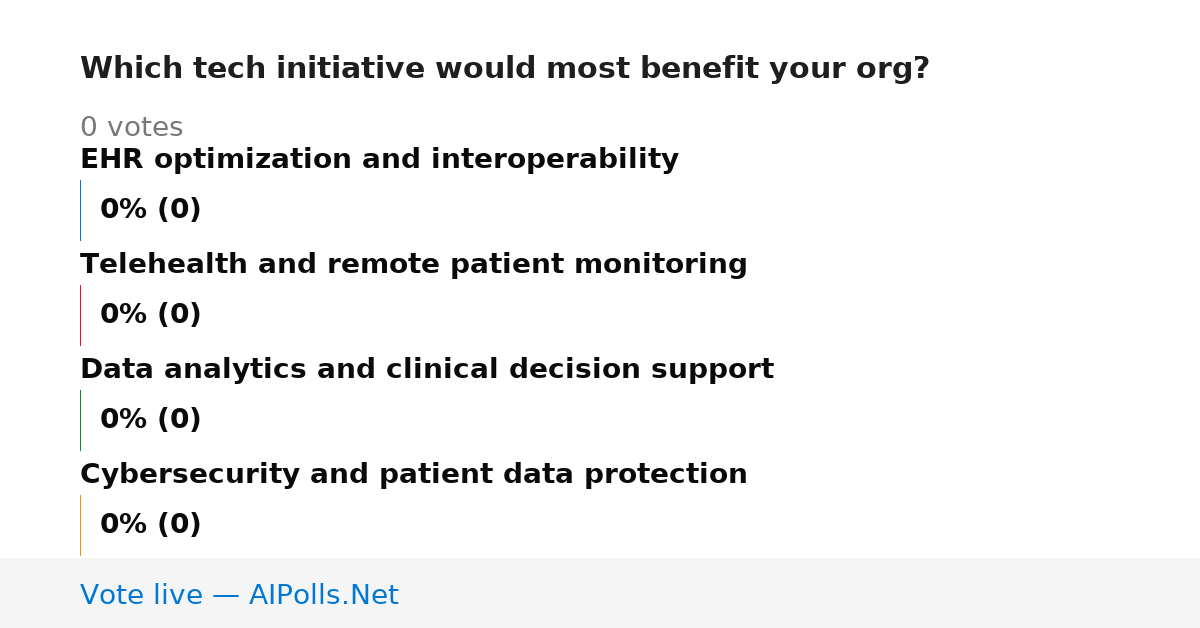 Which tech initiative would most benefit your org?

0 votes

EHR optimization and interoperability

0% (0)

Telehealth and remote patient monitoring

0% (0)

Data analytics and clinical decision support

0% (0)

Cybersecurity and patient data protection

0% (0)

Vote live — AIPolls.Net